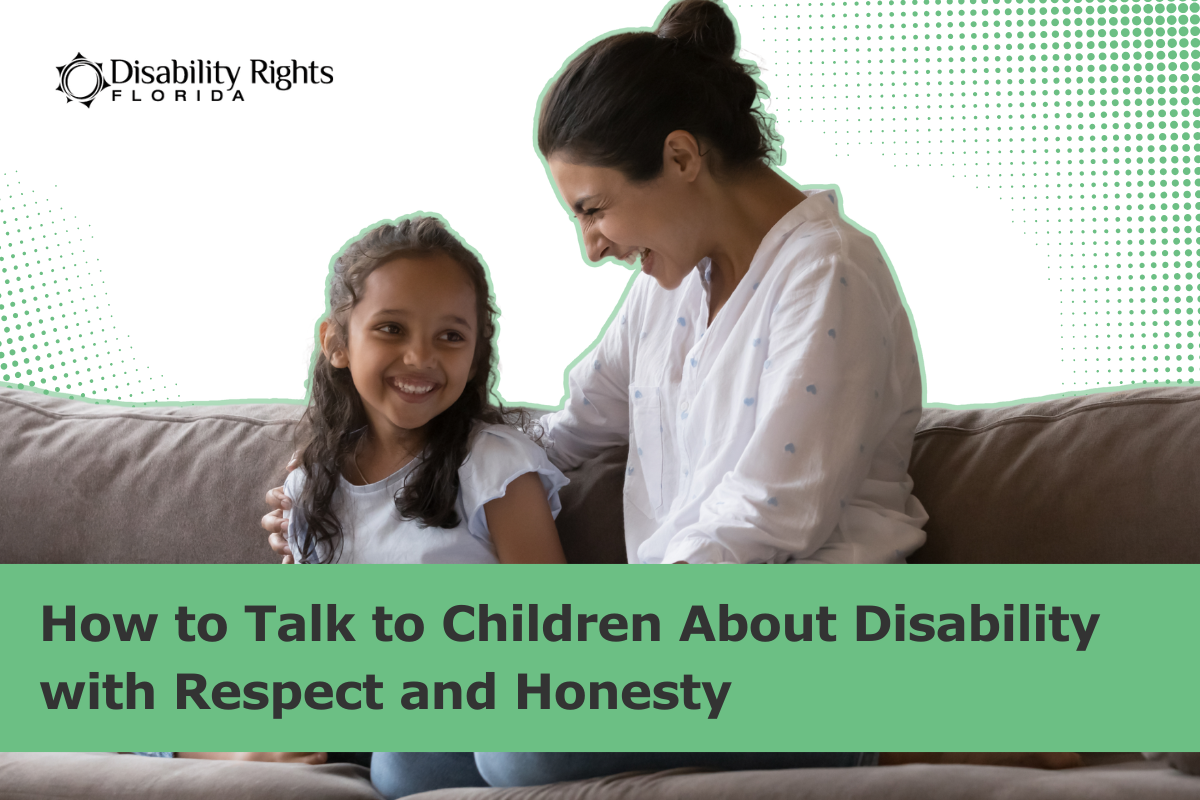 Disability Rights
FLORIDA

How to Talk to Children About Disability with Respect and Honesty